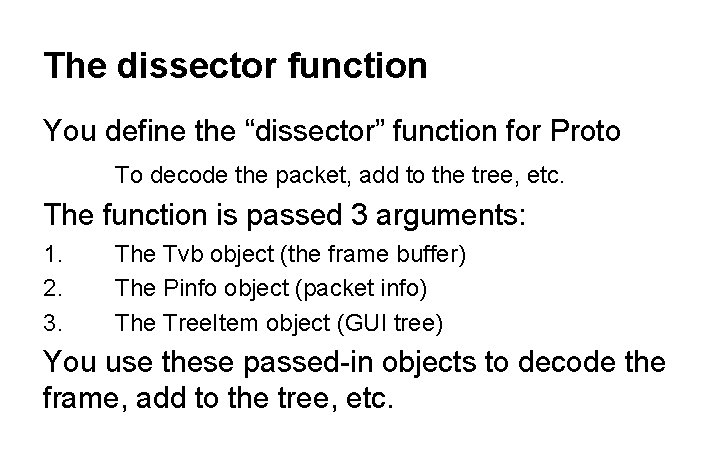 The dissector function

You define the “dissector” function for Proto

To decode the packet, add to the tree, etc.

The function is passed 3 arguments:

1. The Tvb object (the frame buffer)
2. The Pinfo object (packet info)
3. The TreeItem object (GUI tree)

You use these passed-in objects to decode the frame, add to the tree, etc.